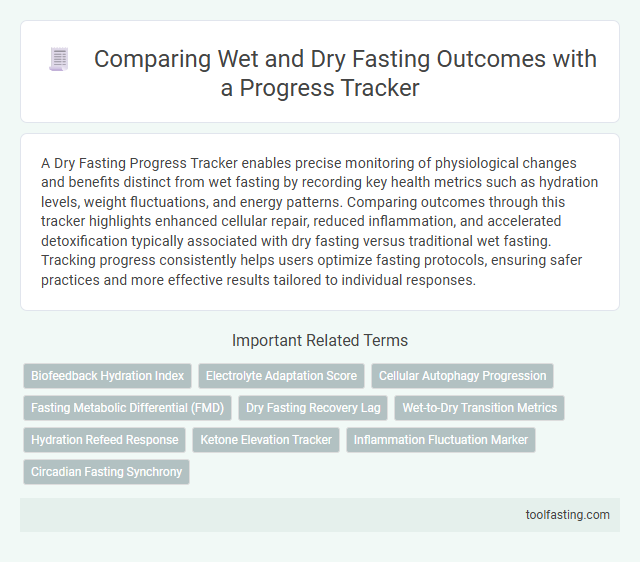 Comparing Wet and Dry Fasting Outcomes with a Progress Tracker

A Dry Fasting Progress Tracker enables precise monitoring of physiological changes and benefits distinct from wet fasting by recording key health metrics such as hydration levels, weight fluctuations, and energy patterns. Comparing outcomes through this tracker highlights enhanced cellular repair, reduced inflammation, and accelerated detoxification typically associated with dry fasting versus traditional wet fasting. Tracking progress consistently helps users optimize fasting protocols, ensuring safer practices and more effective results tailored to individual responses.

Important Related Terms

Biofeedback Hydration Index
Electrolyte Adaptation Score
Cellular Autophagy Progression
Fasting Metabolic Differential (FMD)
Dry Fasting Recovery Lag
Wet-to-Dry Transition Metrics
Hydration Refeed Response
Ketone Elevation Tracker
Inflammation Fluctuation Marker
Circadian Fasting Synchrony

toolfasting.com